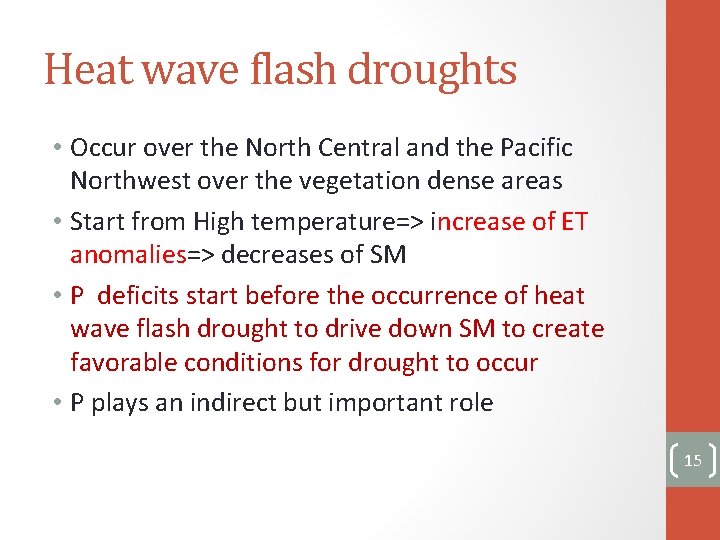 Heat wave flash droughts

• Occur over the North Central and the Pacific Northwest over the vegetation dense areas

• Start from High temperature=> increase of ET anomalies=> decreases of SM

• P deficits start before the occurrence of heat wave flash drought to drive down SM to create favorable conditions for drought to occur

• P plays an indirect but important role

15